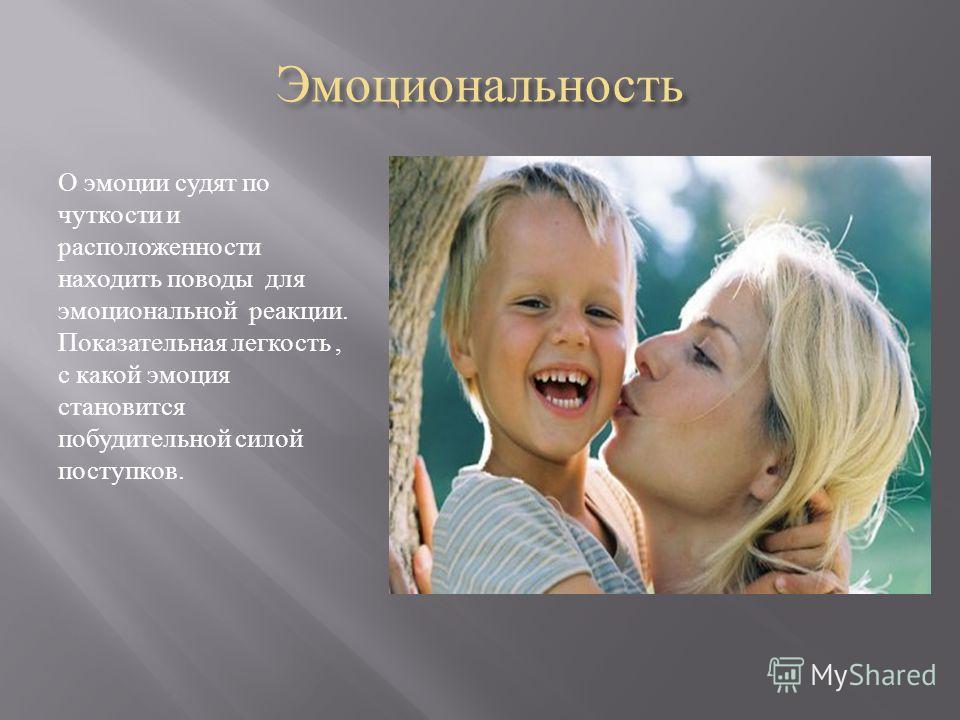 Эмоциональность

О эмоции судят по чуткости и расположенности находить поводы для эмоциональной реакции. Показательная легкость , с какой эмоция становится побудительной силой поступков.

MyShared